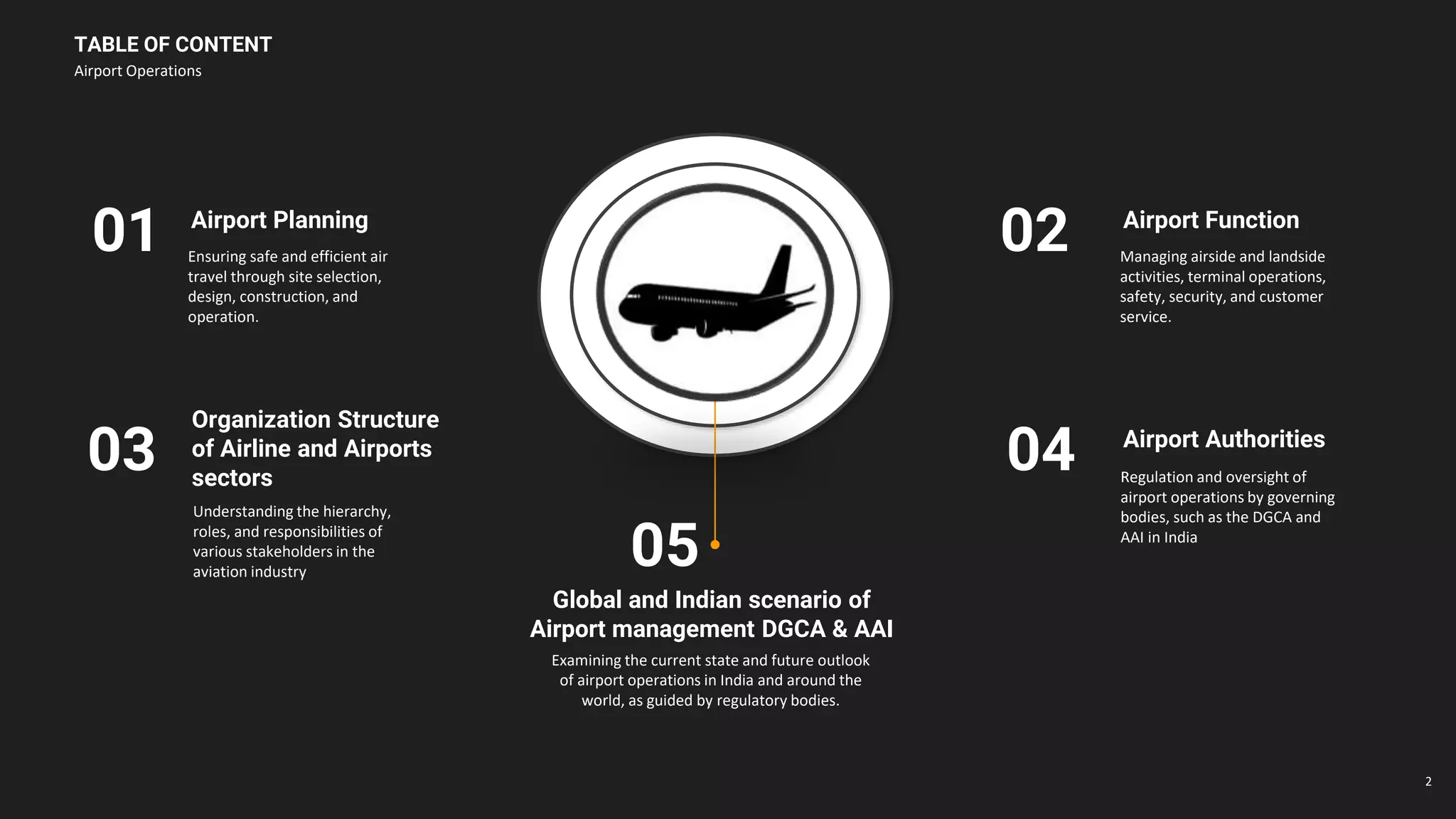 TABLE OF CONTENT
Airport Operations

01
Airport Planning
Ensuring safe and efficient air travel through site selection, design, construction, and operation.

02
Airport Function
Managing airside and landside activities, terminal operations, safety, security, and customer service.

03
Organization Structure of Airline and Airports sectors
Understanding the hierarchy, roles, and responsibilities of various stakeholders in the aviation industry

04
Airport Authorities
Regulation and oversight of airport operations by governing bodies, such as the DGCA and AAI in India

05
Global and Indian scenario of Airport management DGCA & AAI
Examining the current state and future outlook of airport operations in India and around the world, as guided by regulatory bodies.

2